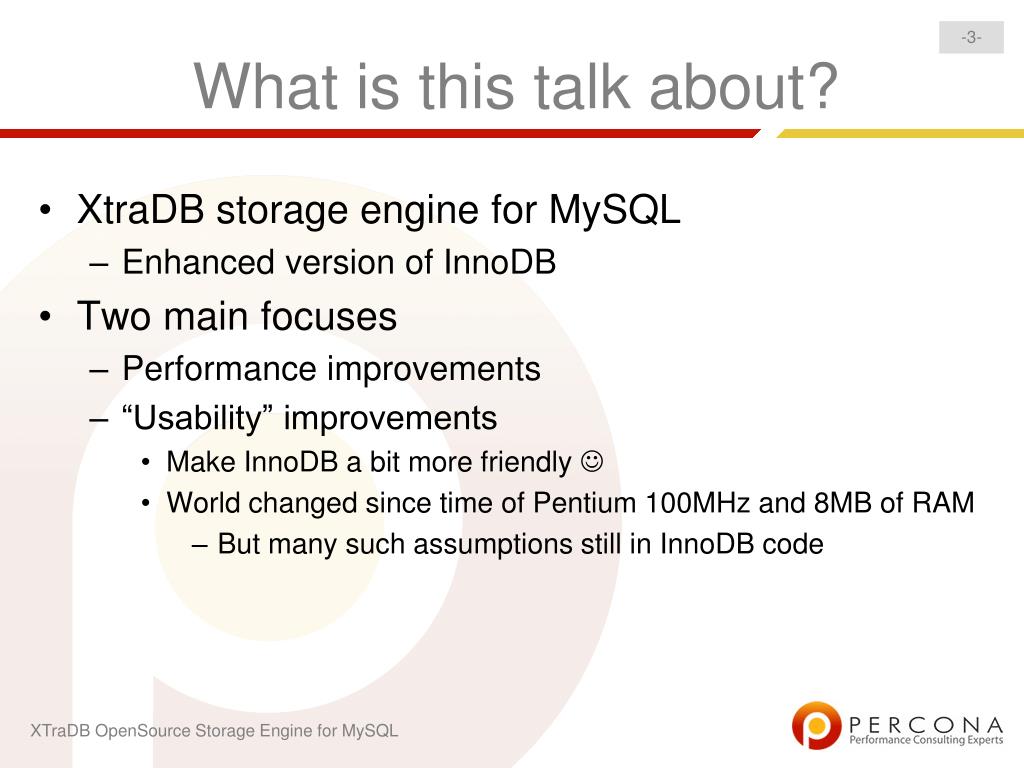 -3-

What is this talk about?

• XtraDB storage engine for MySQL
– Enhanced version of InnoDB
• Two main focuses
– Performance improvements
– “Usability” improvements
• Make InnoDB a bit more friendly ☺
• World changed since time of Pentium 100MHz and 8MB of RAM
– But many such assumptions still in InnoDB code

XTraDB OpenSource Storage Engine for MySQL

PERCONA
Performance Consulting Experts